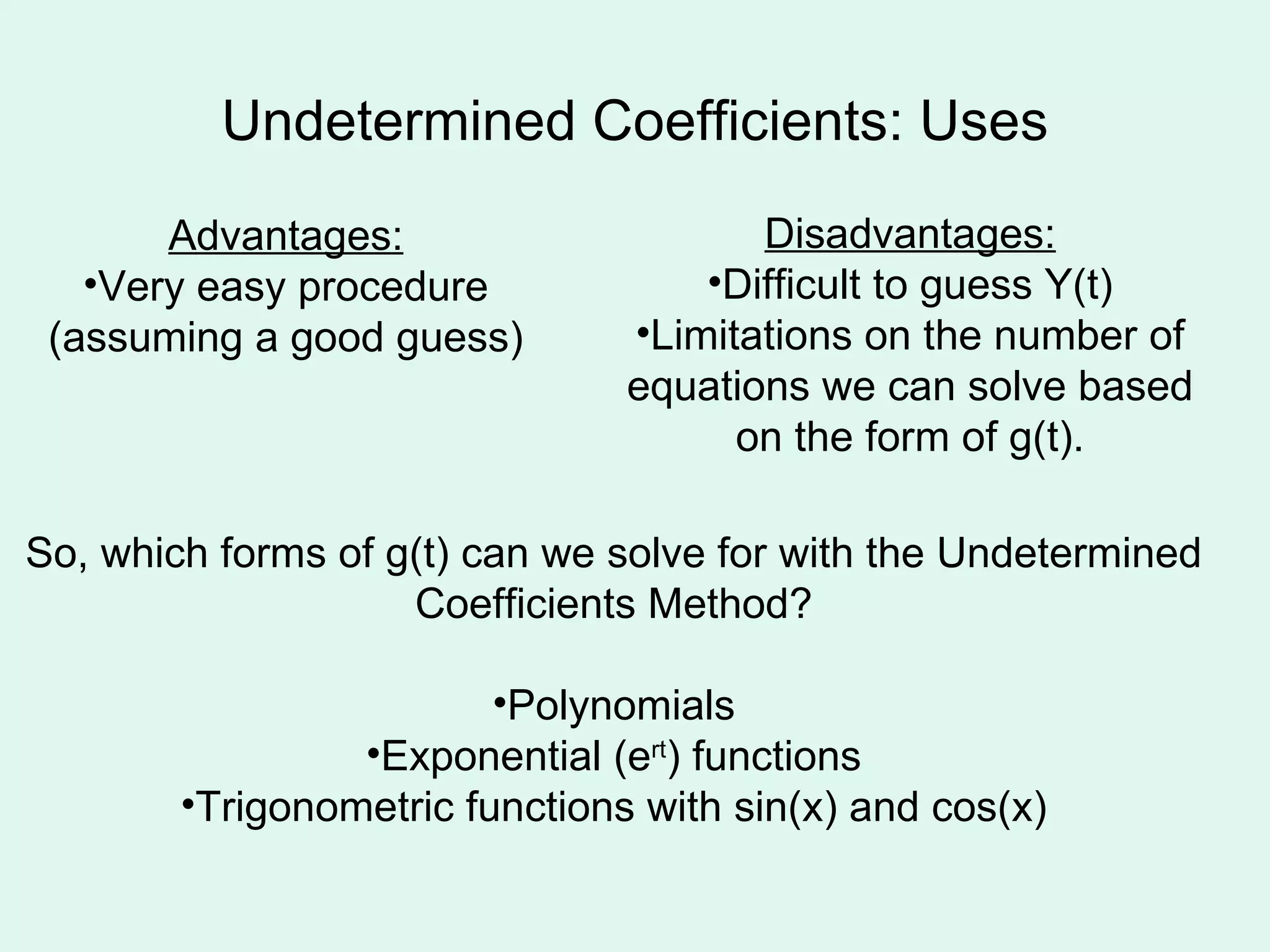 Undetermined Coefficients: Uses

Advantages:
•Very easy procedure (assuming a good guess)

Disadvantages:
•Difficult to guess Y(t)
•Limitations on the number of equations we can solve based on the form of g(t).

So, which forms of g(t) can we solve for with the Undetermined Coefficients Method?

•Polynomials
•Exponential ($e^{rt}$) functions
•Trigonometric functions with sin(x) and cos(x)